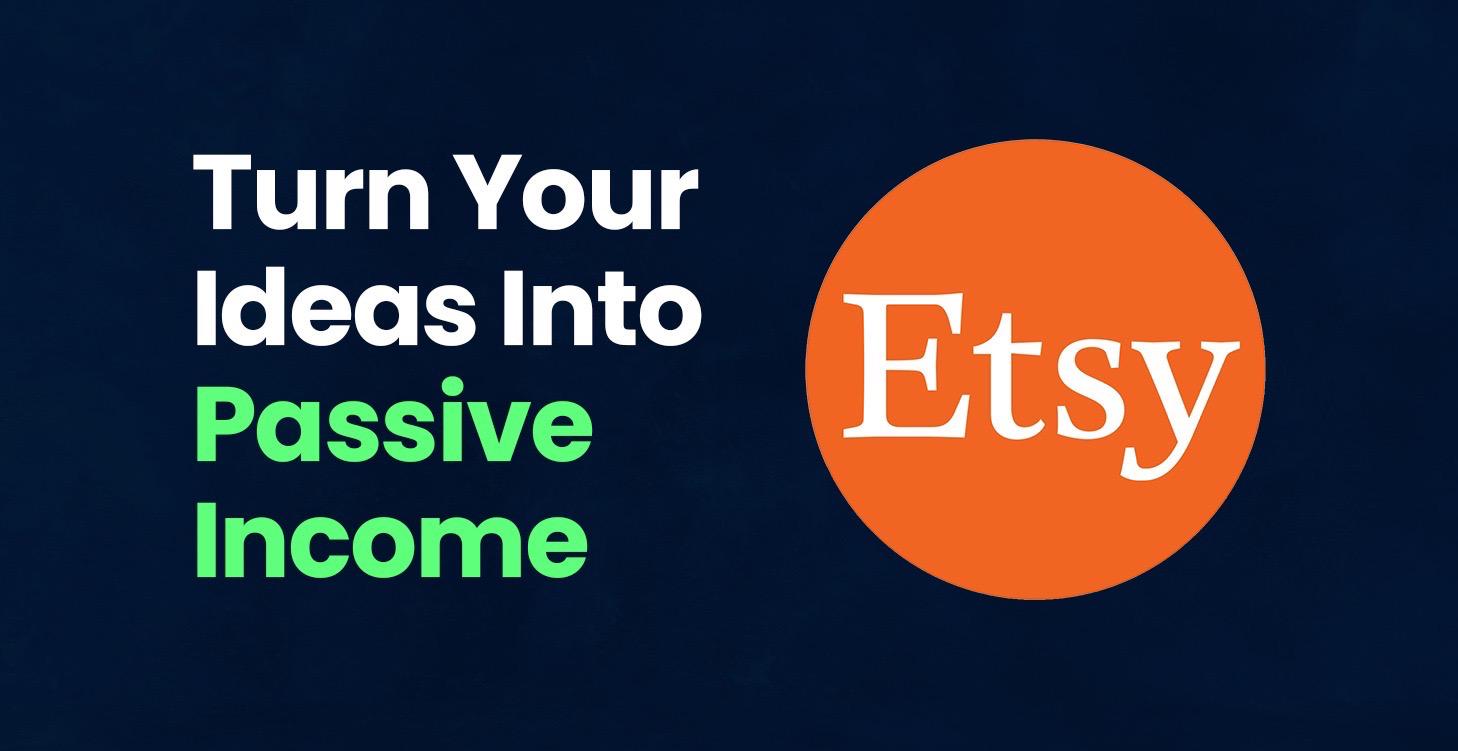 Turn Your Ideas Into Passive Income

Etsy